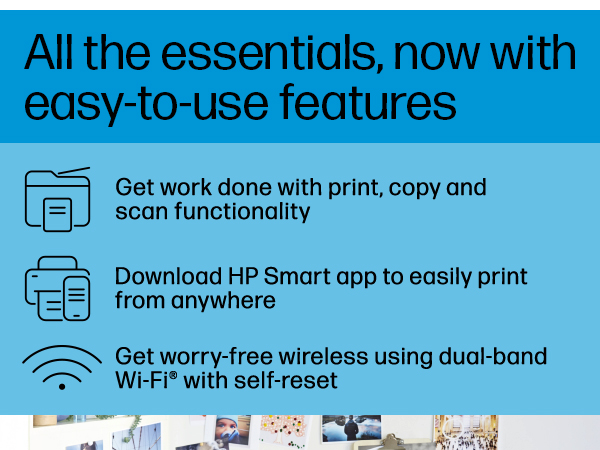 All the essentials, now with easy-to-use features

Get work done with print, copy and scan functionality

Download HP Smart app to easily print from anywhere

Get worry-free wireless using dual-band Wi-Fi® with self-reset